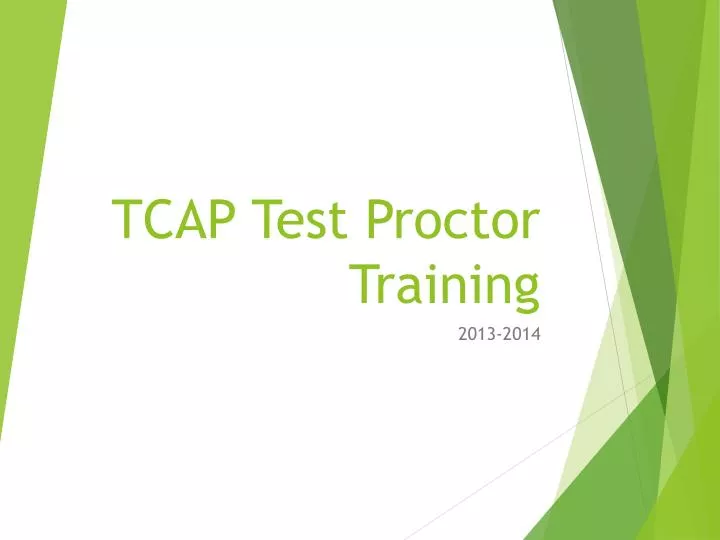 TCAP Test Proctor Training

2013-2014